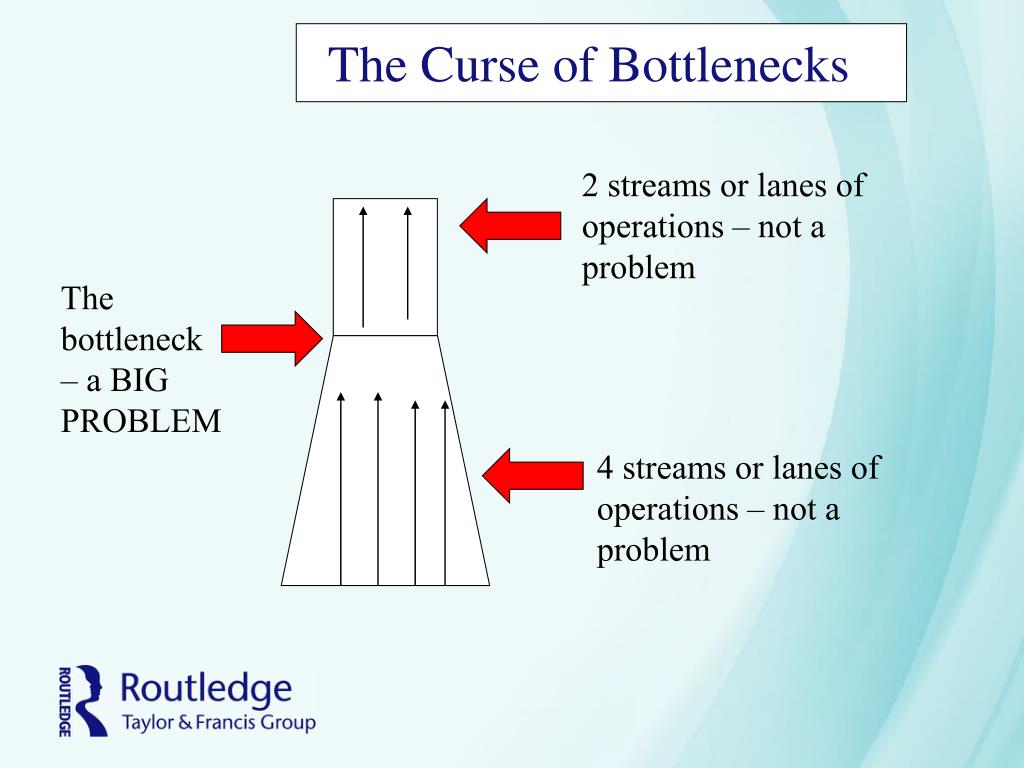 The Curse of Bottlenecks

2 streams or lanes of operations – not a problem

The bottleneck – a BIG PROBLEM

4 streams or lanes of operations – not a problem

ROUTLEDGE
Routledge
Taylor & Francis Group